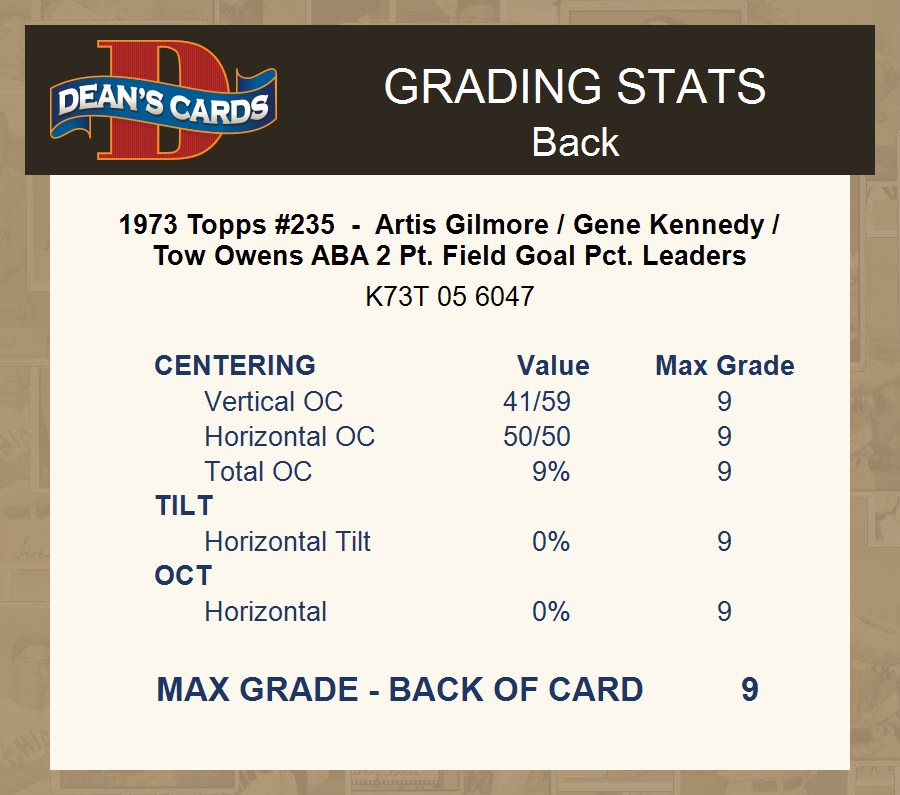 DEAN'S CARDS

GRADING STATS
Back

1973 Topps #235 - Artis Gilmore / Gene Kennedy / Tow Owens ABA 2 Pt. Field Goal Pct. Leaders

K73T 05 6047

| CENTERING | Value | Max Grade |
|---|---|---|
| Vertical OC | 41/59 | 9 |
| Horizontal OC | 50/50 | 9 |
| Total OC | 9% | 9 |
| TILT | | |
| Horizontal Tilt | 0% | 9 |
| OCT | | |
| Horizontal | 0% | 9 |

MAX GRADE - BACK OF CARD 9